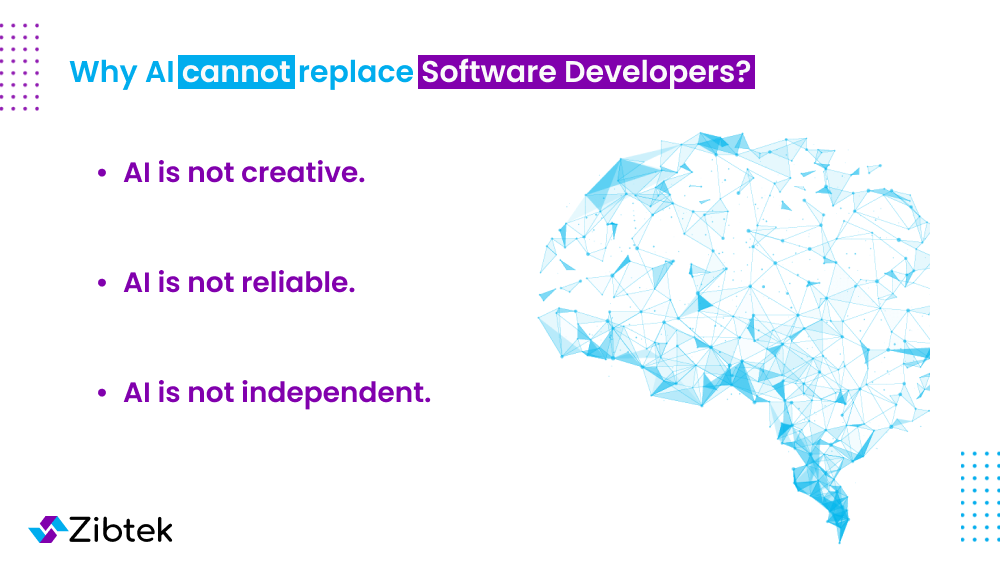 Why AI cannot replace Software Developers?

• AI is not creative.

• AI is not reliable.

• AI is not independent.

Zibtek